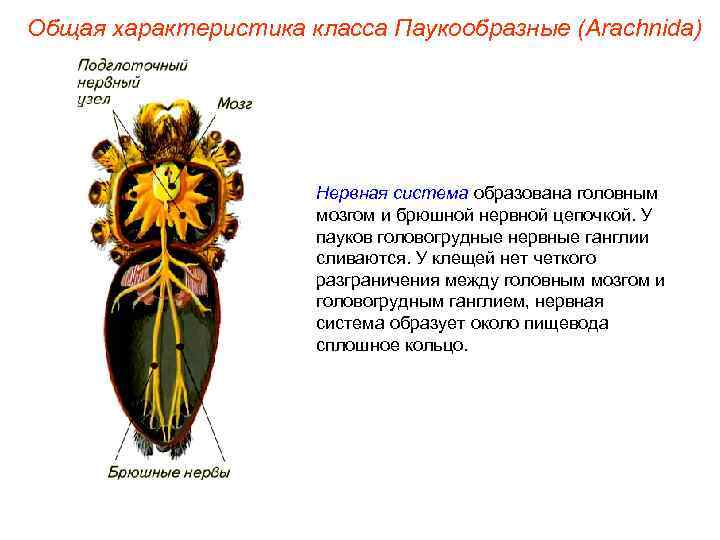 Общая характеристика класса Паукообразные (Arachnida)

Подглоточный нервный узел

Мозг

Брюшные нервы

Нервная система образована головным мозгом и брюшной нервной цепочкой. У пауков головогрудные нервные ганглии сливаются. У клещей нет четкого разграничения между головным мозгом и головогрудным ганглием, нервная система образует около пищевода сплошное кольцо.